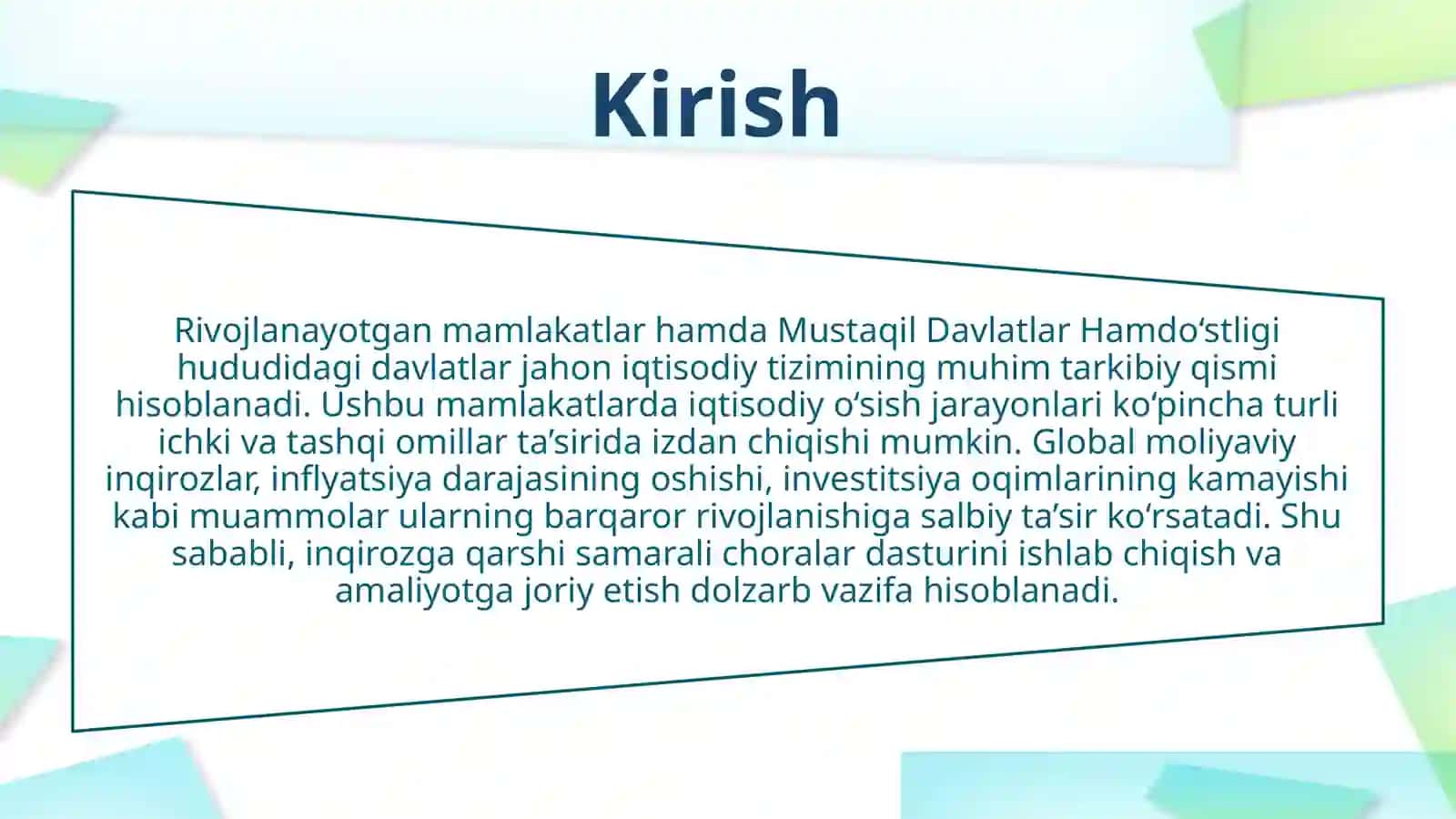 Kirish

Rivojlanayotgan mamlakatlar hamda Mustaqil Davlatlar Hamdo‘stligi hududidagi davlatlar jahon iqtisodiy tizimining muhim tarkibiy qismi hisoblanadi. Ushbu mamlakatlarda iqtisodiy o‘sish jarayonlari ko‘pincha turli ichki va tashqi omillar ta’sirida izdan chiqishi mumkin. Global moliyaviy inqirozlar, inflyatsiya darajasining oshishi, investitsiya oqimlarining kamayishi kabi muammolar ularning barqaror rivojlanishiga salbiy ta’sir ko‘rsatadi. Shu sababli, inqirozga qarshi samarali choralar dasturini ishlab chiqish va amaliyotga joriy etish dolzarb vazifa hisoblanadi.